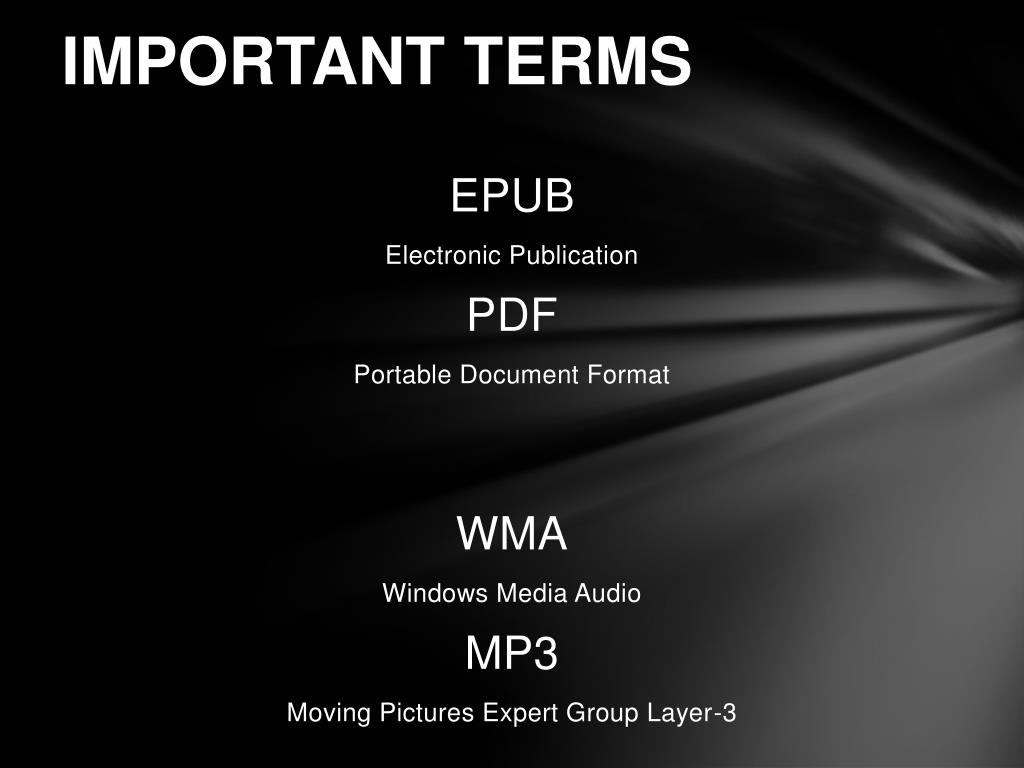 IMPORTANT TERMS

EPUB

Electronic Publication

PDF

Portable Document Format

WMA

Windows Media Audio

MP3

Moving Pictures Expert Group Layer-3